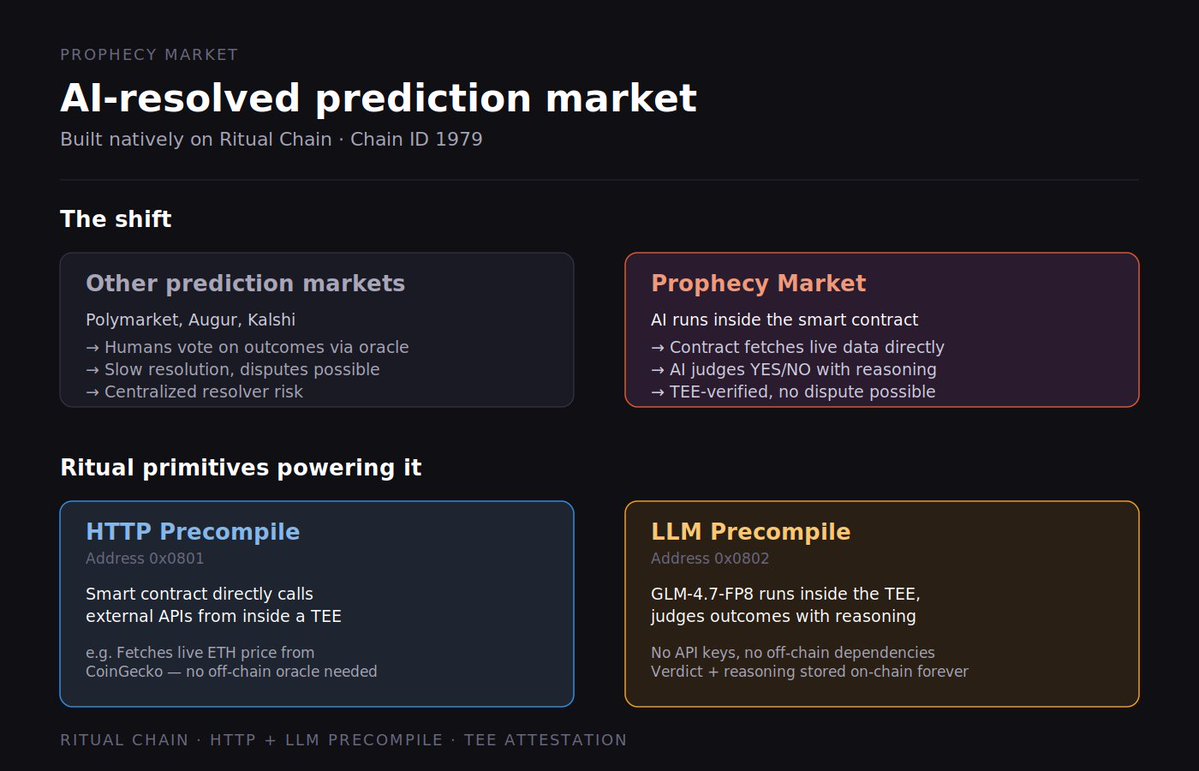 PROPHECY MARKET

AI-resolved prediction market

Built natively on Ritual Chain · Chain ID 1979

The shift

Other prediction markets

Polymarket, Augur, Kalshi

→ Humans vote on outcomes via oracle
→ Slow resolution, disputes possible
→ Centralized resolver risk

Prophecy Market

AI runs inside the smart contract

→ Contract fetches live data directly
→ AI judges YES/NO with reasoning
→ TEE-verified, no dispute possible

Ritual primitives powering it

HTTP Precompile

Address 0x0801

Smart contract directly calls external APIs from inside a TEE

e.g. Fetches live ETH price from CoinGecko — no off-chain oracle needed

LLM Precompile

Address 0x0802

GLM-4.7-FP8 runs inside the TEE, judges outcomes with reasoning

No API keys, no off-chain dependencies
Verdict + reasoning stored on-chain forever

RITUAL CHAIN · HTTP + LLM PRECOMPILE · TEE ATTESTATION